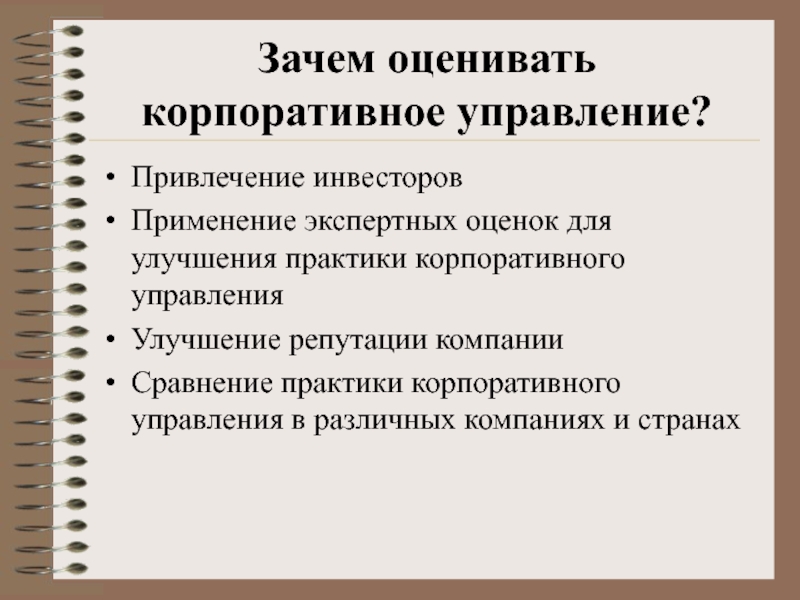 Зачем оценивать корпоративное управление?

• Привлечение инвесторов
• Применение экспертных оценок для улучшения практики корпоративного управления
• Улучшение репутации компании
• Сравнение практики корпоративного управления в различных компаниях и странах